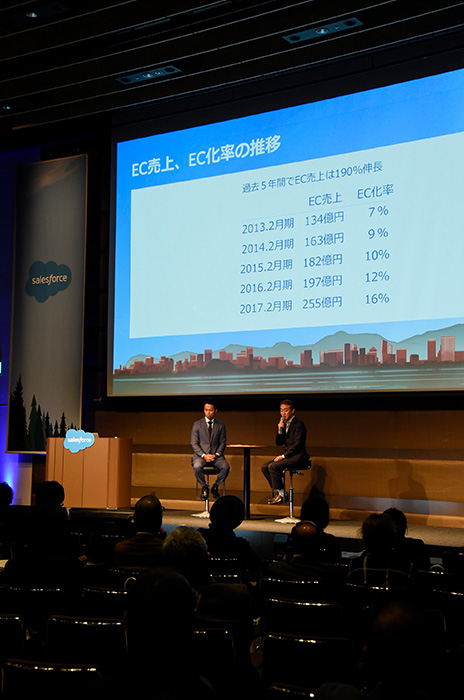 salesforce

EC売上、EC化率の推移

過去５年間でEC売上は190%伸長

|  | EC売上 | EC化率 |
|---|---|---|
| 2013.2月期 | 134億円 | 7％ |
| 2014.2月期 | 163億円 | 9％ |
| 2015.2月期 | 182億円 | 10% |
| 2016.2月期 | 197億円 | 12% |
| 2017.2月期 | 255億円 | 16% |

salesforce